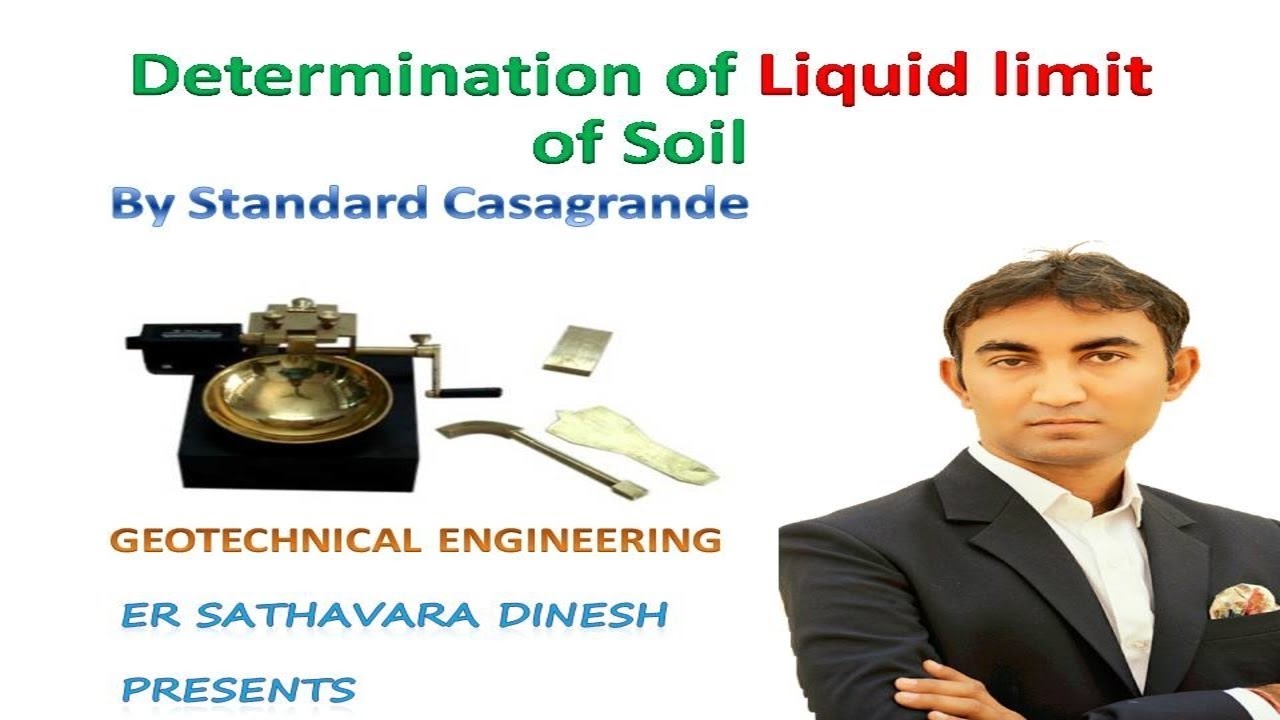 Determination of Liquid limit of Soil

By Standard Casagrande

GEOTECHNICAL ENGINEERING

ER SATHAVARA DINESH

PRESENTS